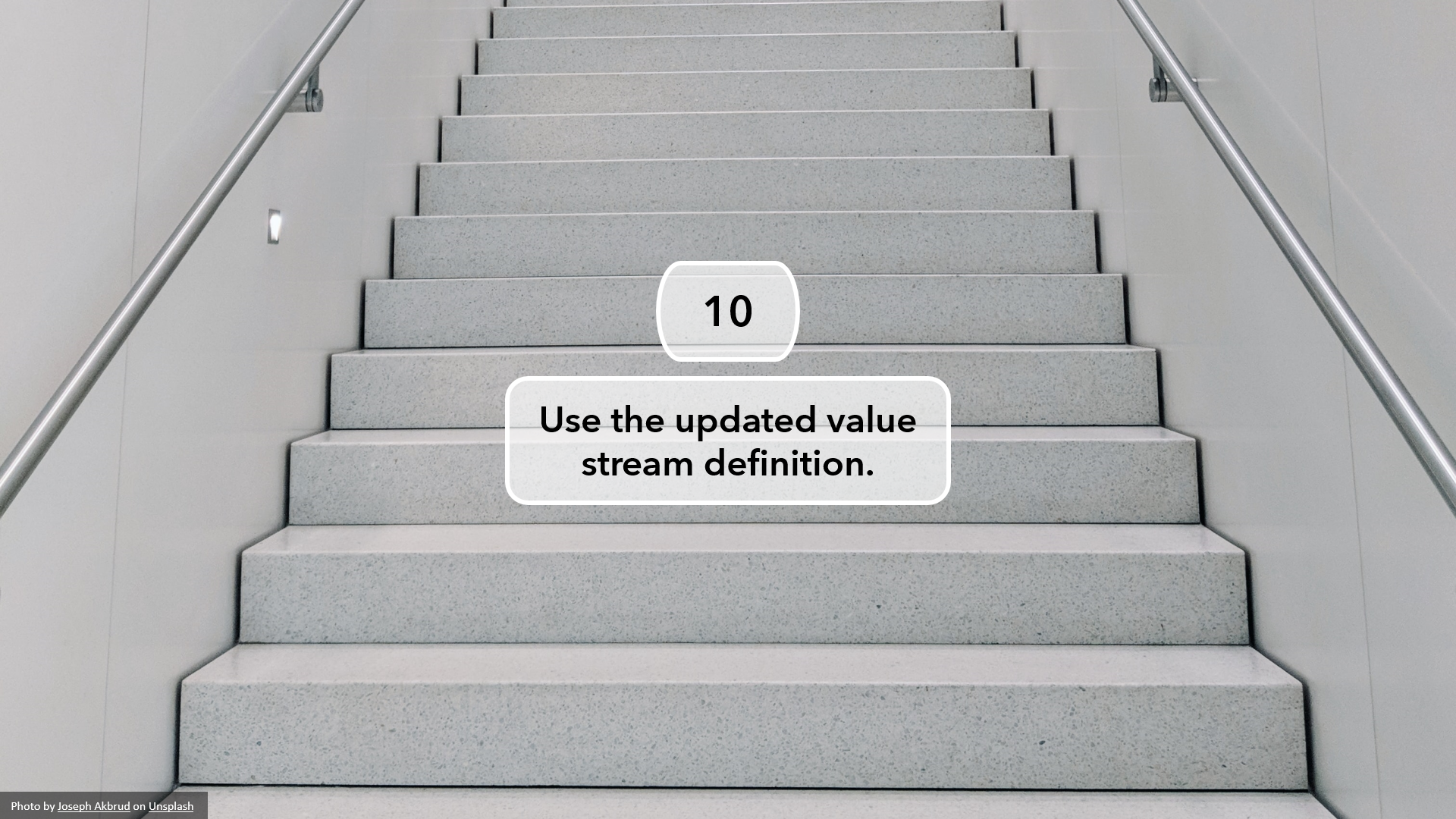 10

Use the updated value stream definition.

Photo by Joseph Akbrud on Unsplash